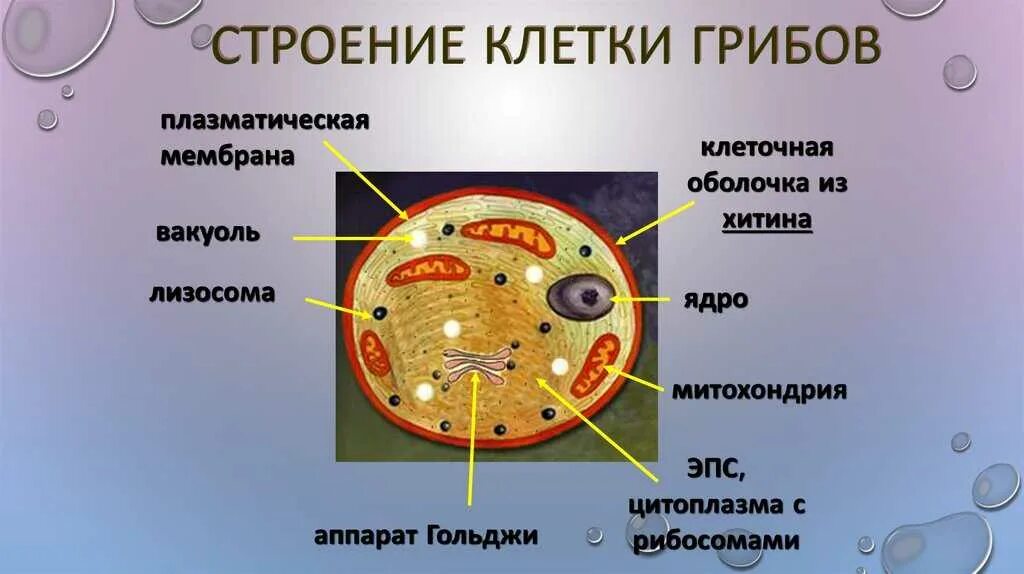 СТРОЕНИЕ КЛЕТКИ ГРИБОВ

плазматическая мембрана

вакуоль

лизосома

клеточная оболочка из хитина

ядро

митохондрия

ЭПС, цитоплазма с рибосомами

аппарат Гольджи